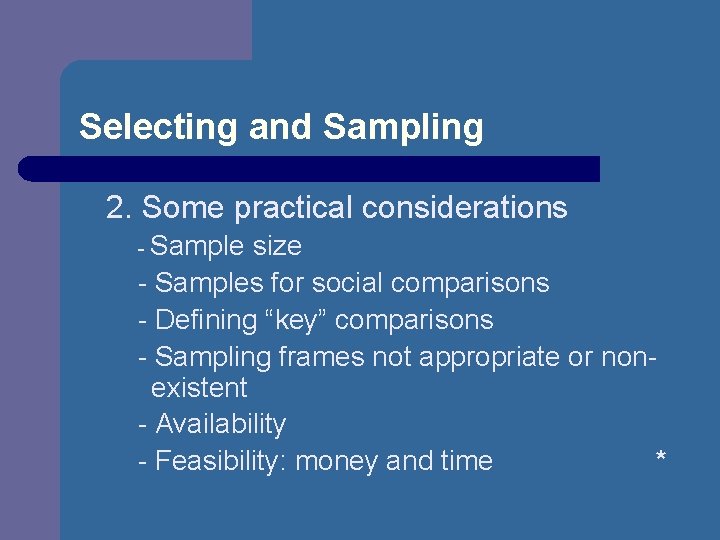 Selecting and Sampling

2. Some practical considerations

- Sample size
- Samples for social comparisons
- Defining “key” comparisons
- Sampling frames not appropriate or non-existent
- Availability
- Feasibility: money and time

*